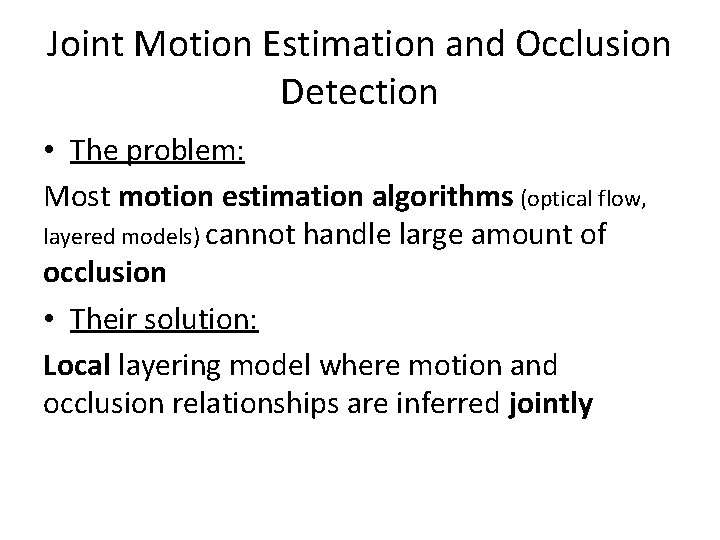 Joint Motion Estimation and Occlusion Detection

• The problem:

Most motion estimation algorithms (optical flow, layered models) cannot handle large amount of occlusion

• Their solution:

Local layering model where motion and occlusion relationships are inferred jointly